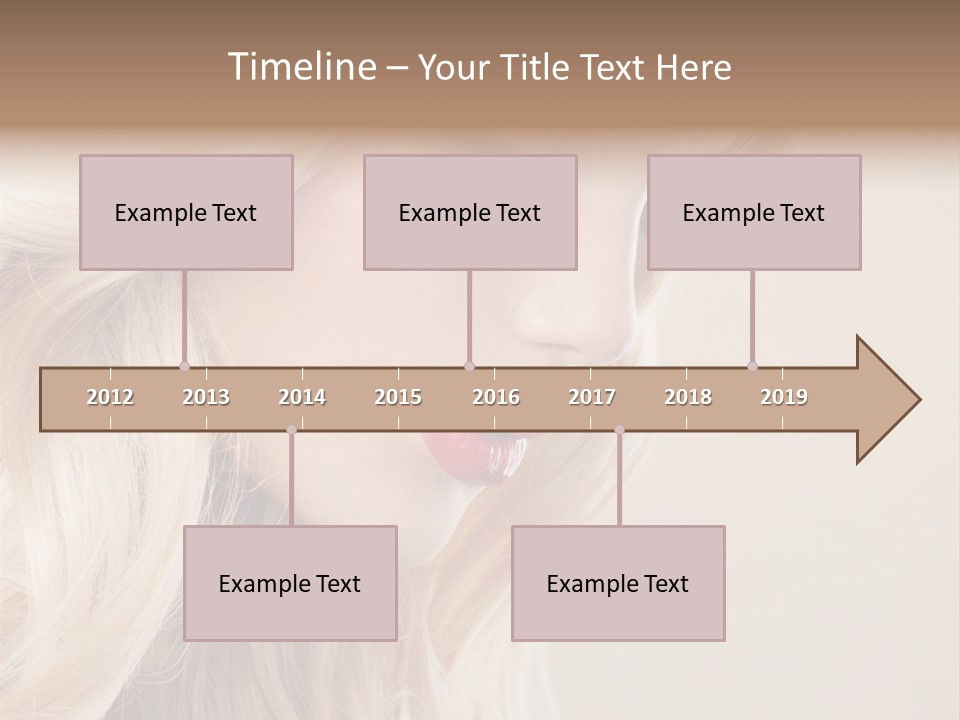 Timeline – Your Title Text Here

Example Text

Example Text

Example Text

2012 2013 2014 2015 2016 2017 2018 2019

Example Text

Example Text